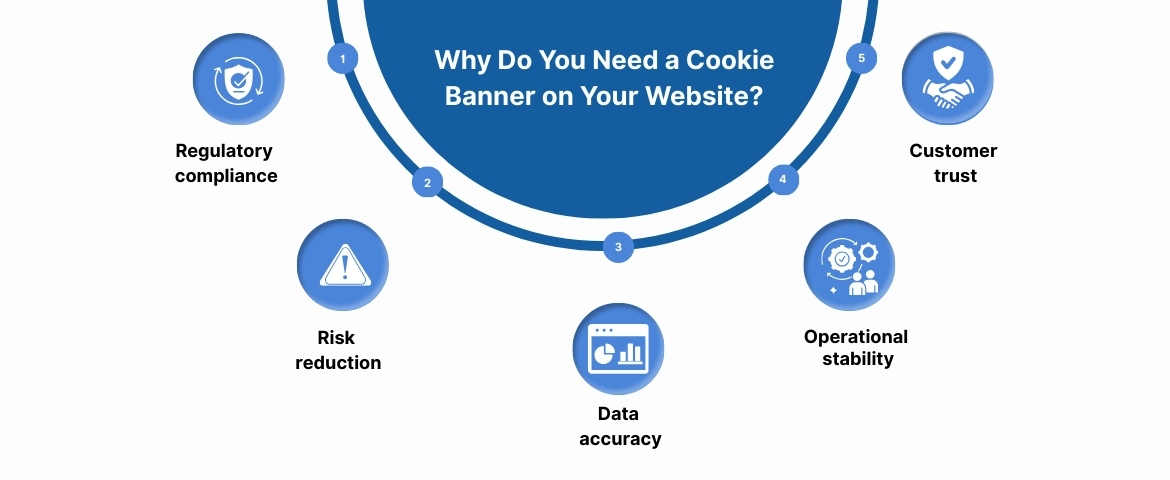 Why Do You Need a Cookie Banner on Your Website?

1

Regulatory compliance

2

Risk reduction

3

Data accuracy

4

Operational stability

5

Customer trust